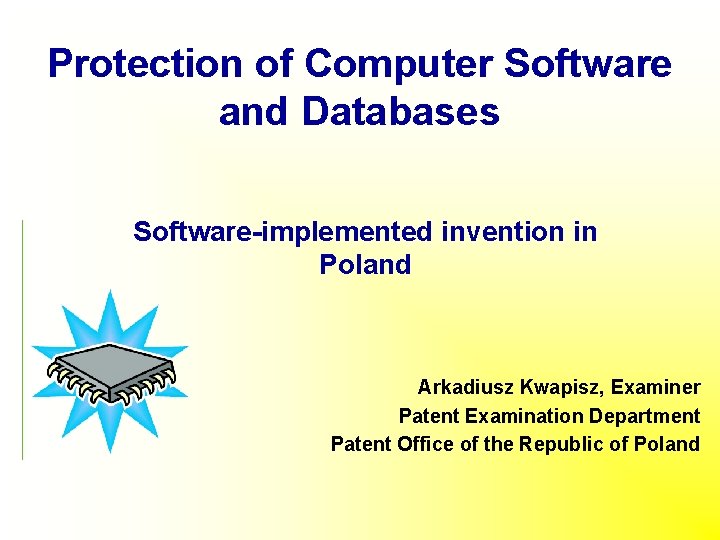 Protection of Computer Software and Databases

Software-implemented invention in Poland

Arkadiusz Kwapisz, Examiner
Patent Examination Department
Patent Office of the Republic of Poland